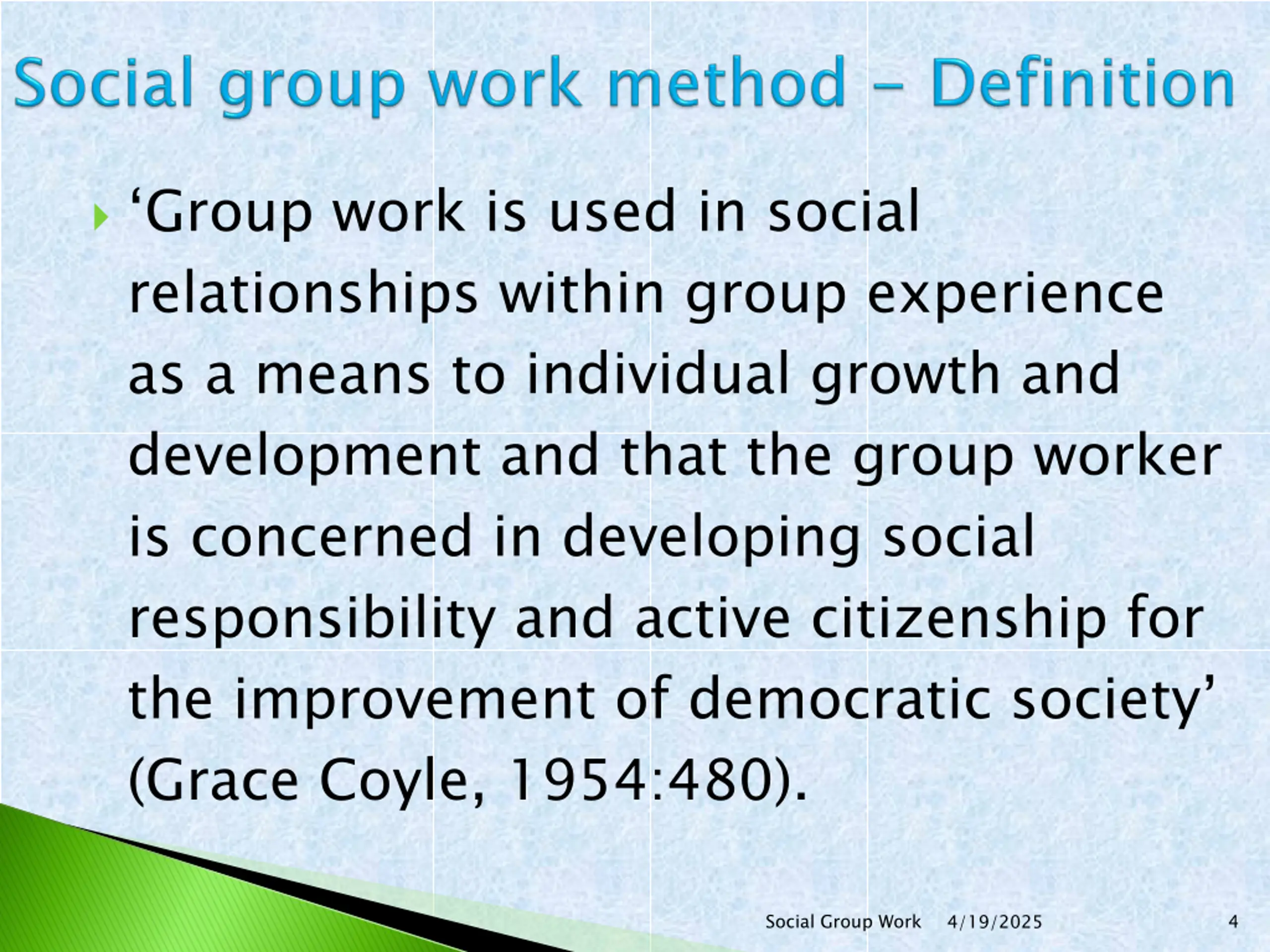 Social group work method – Definition

‘Group work is used in social relationships within group experience as a means to individual growth and development and that the group worker is concerned in developing social responsibility and active citizenship for the improvement of democratic society’ (Grace Coyle, 1954:480).

Social Group Work 4/19/2025 4